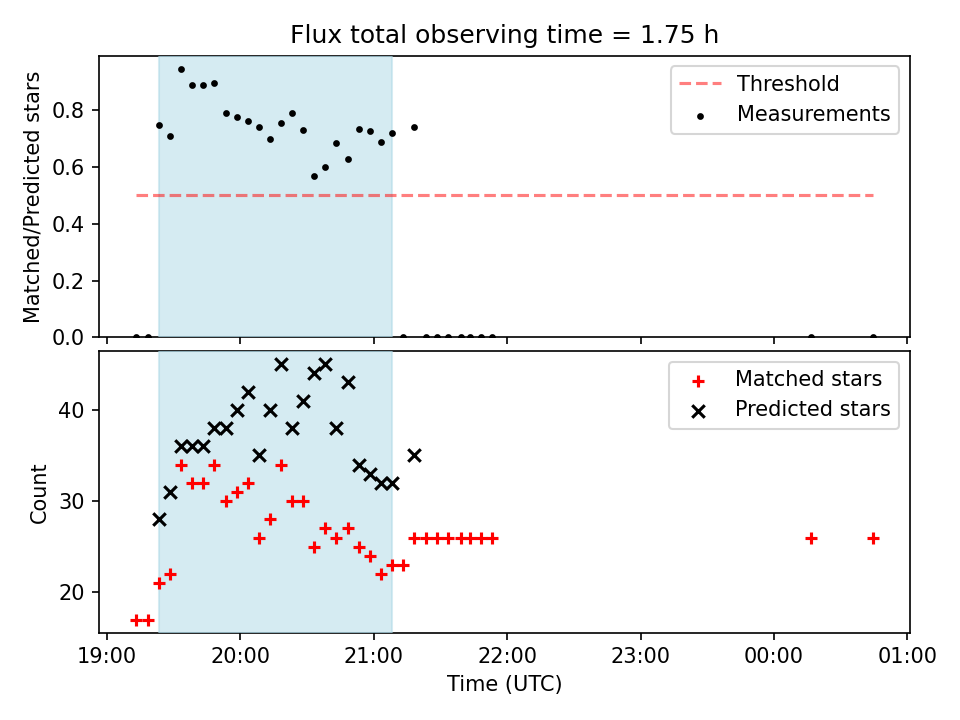 Flux total observing time = 1.75 h

Matched/Predicted stars

0.8
0.6
0.4
0.2
0.0

Threshold
Measurements

Count

40
30
20

Matched stars
Predicted stars

19:00
20:00
21:00
22:00
23:00
00:00
01:00

Time (UTC)